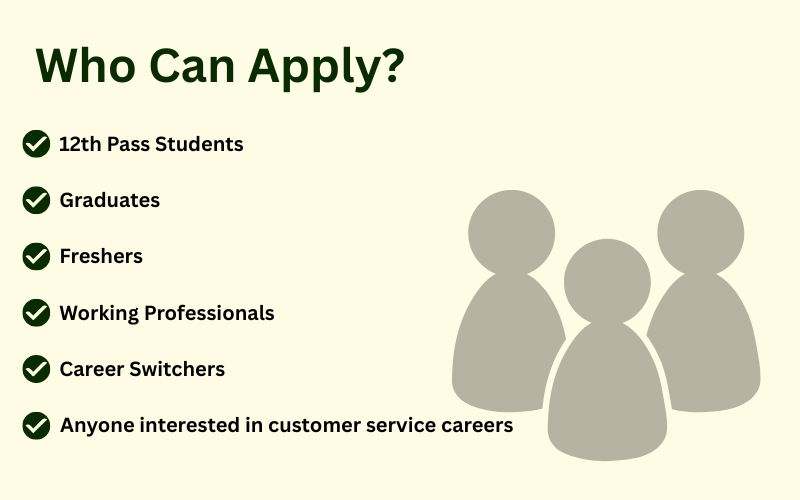 Who Can Apply?

12th Pass Students

Graduates

Freshers

Working Professionals

Career Switchers

Anyone interested in customer service careers